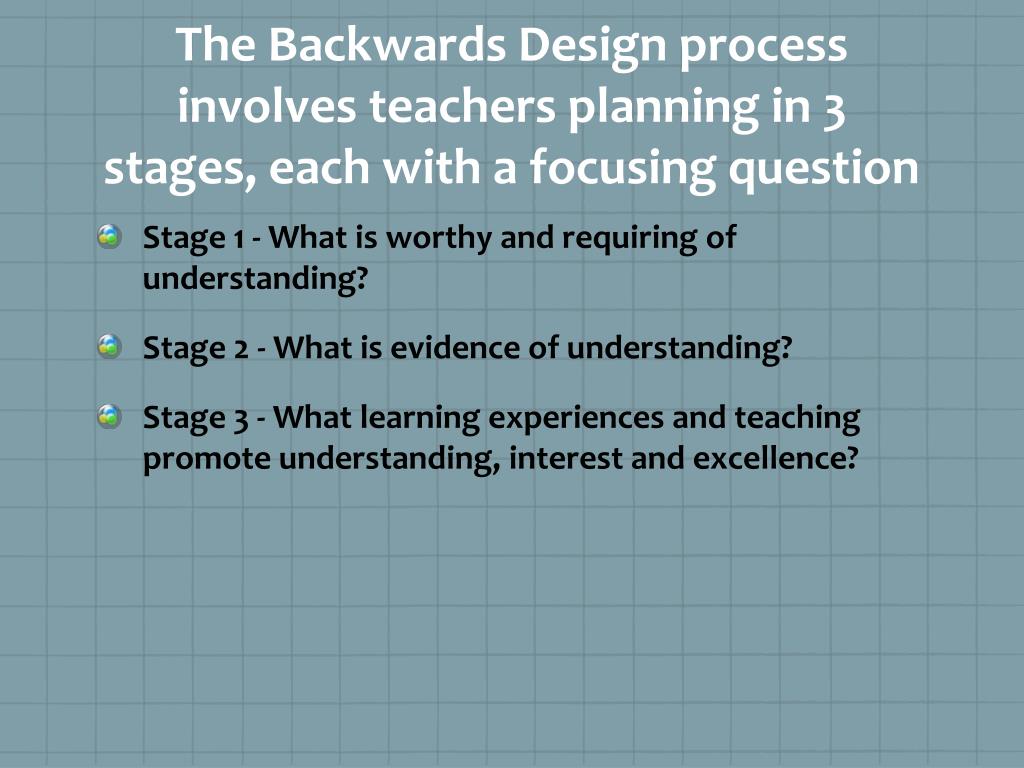 The Backwards Design process involves teachers planning in 3 stages, each with a focusing question

Stage 1 - What is worthy and requiring of understanding?

Stage 2 - What is evidence of understanding?

Stage 3 - What learning experiences and teaching promote understanding, interest and excellence?